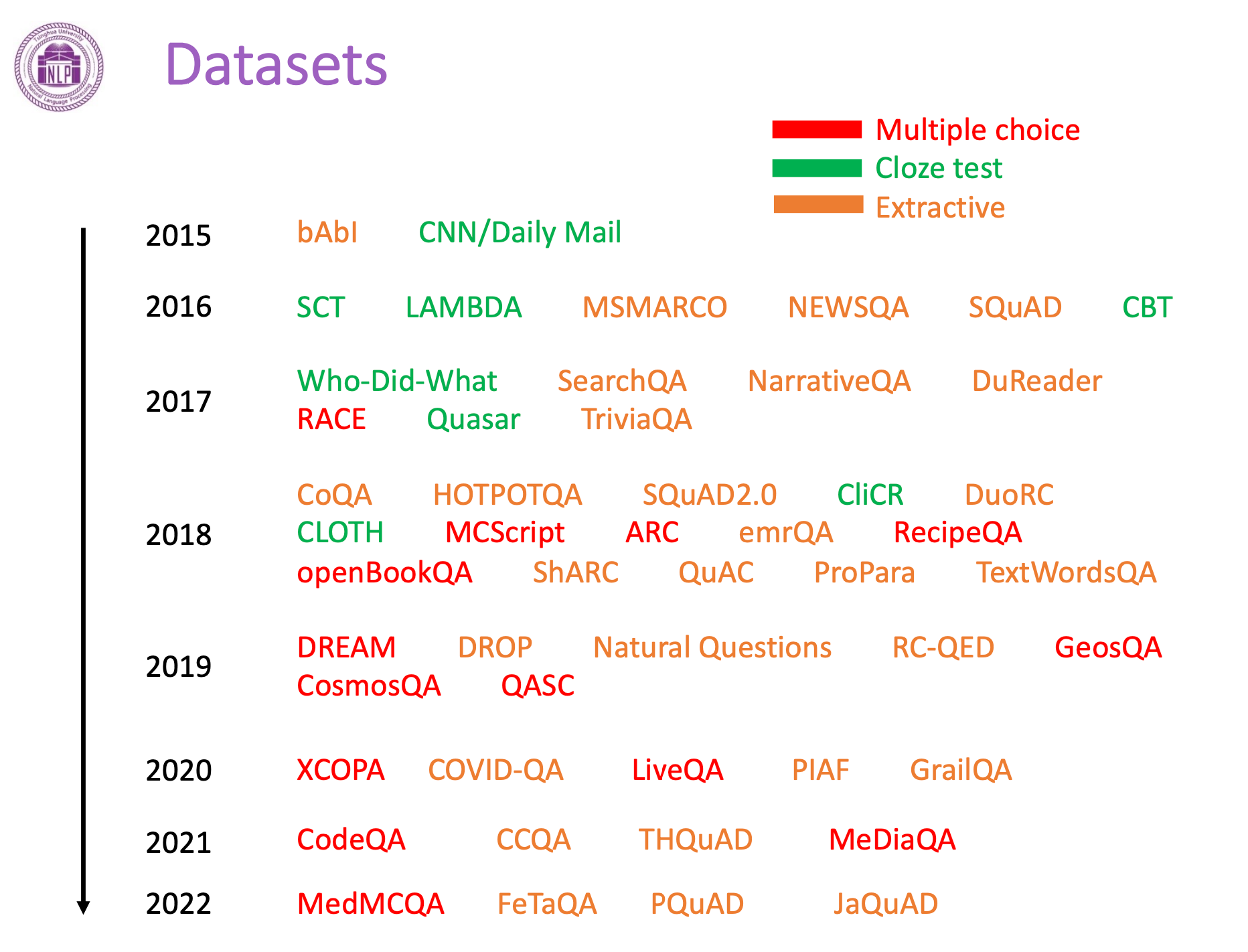 Tsinghua University NLP Natural Language Processing

Datasets

Multiple choice
Cloze test
Extractive

2015 bAbI CNN/Daily Mail

2016 SCT LAMBDA MSMARCO NEWSQA SQuAD CBT

2017 Who-Did-What SearchQA NarrativeQA DuReader RACE Quasar TriviaQA

2018 CoQA HOTPOTQA SQuAD2.0 CliCR DuoRC CLOTH MCScript ARC emrQA RecipeQA openBookQA ShARC QuAC ProPara TextWordsQA

2019 DREAM DROP Natural Questions RC-QED GeosQA CosmosQA QASC

2020 XCOPA COVID-QA LiveQA PIAF GrailQA

2021 CodeQA CCQA THQuAD MeDiaQA

2022 MedMCQA FeTaQA PQuAD JaQuAD